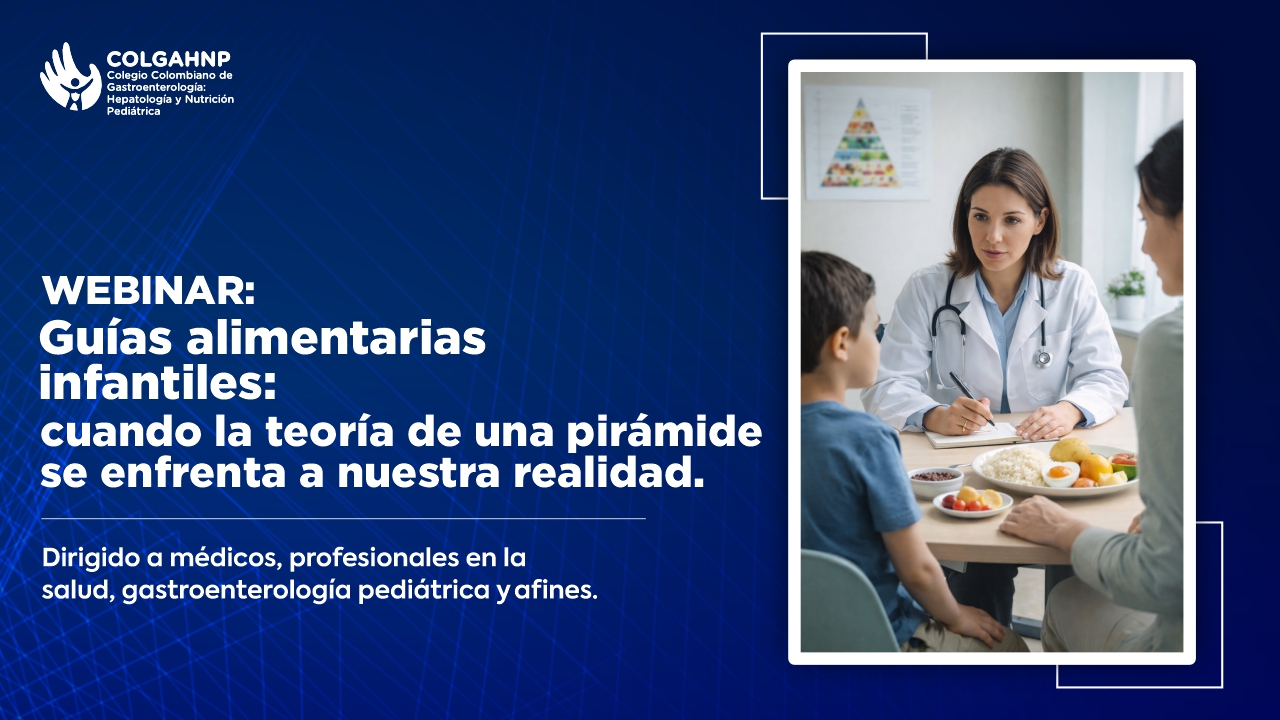 COLGAHNP
Colegio Colombiano de Gastroenterología: Hepatología y Nutrición Pediátrica

WEBINAR:
Guías alimentarias infantiles:
cuando la teoría de una pirámide se enfrenta a nuestra realidad.

Dirigido a médicos, profesionales en la salud, gastroenterología pediátrica y afines.